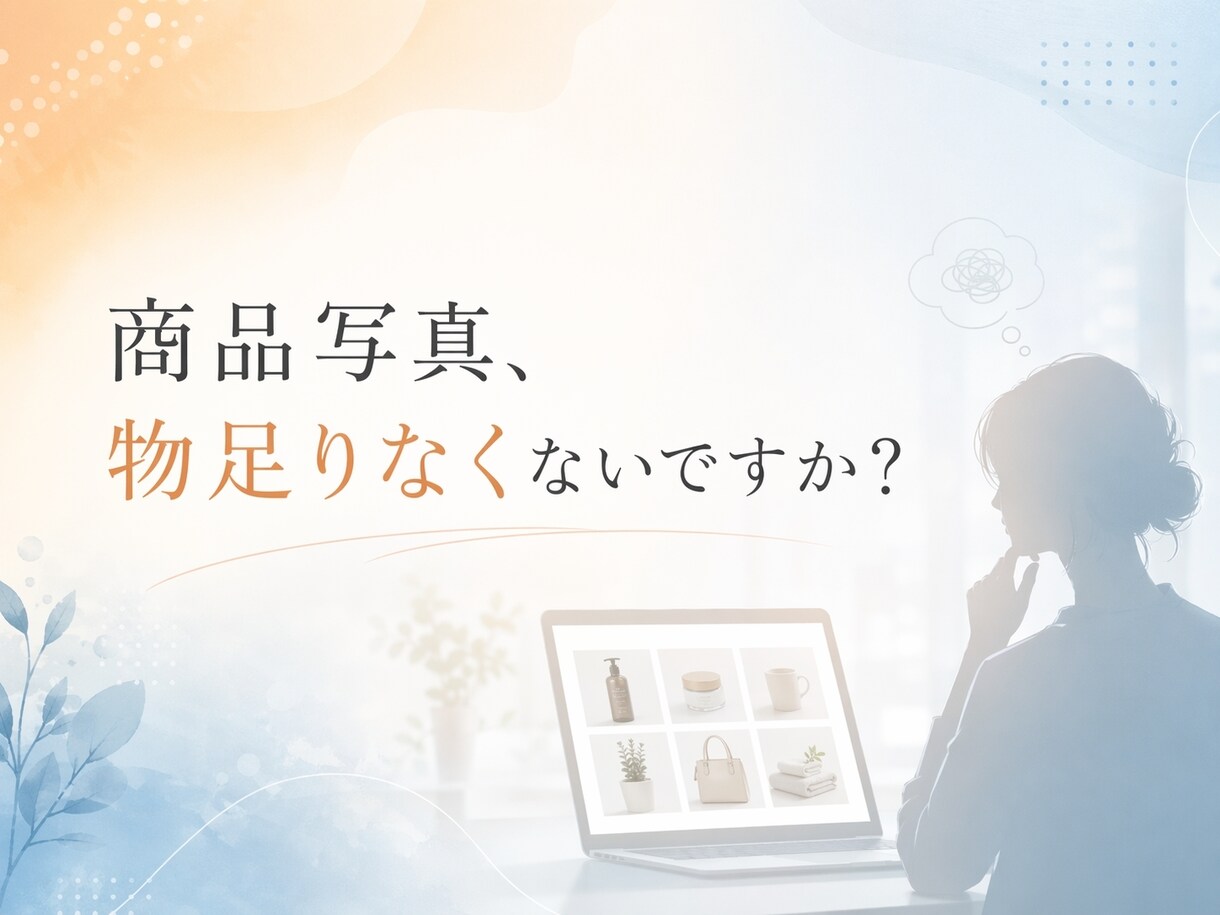 商品写真、
物足りなくないですか？